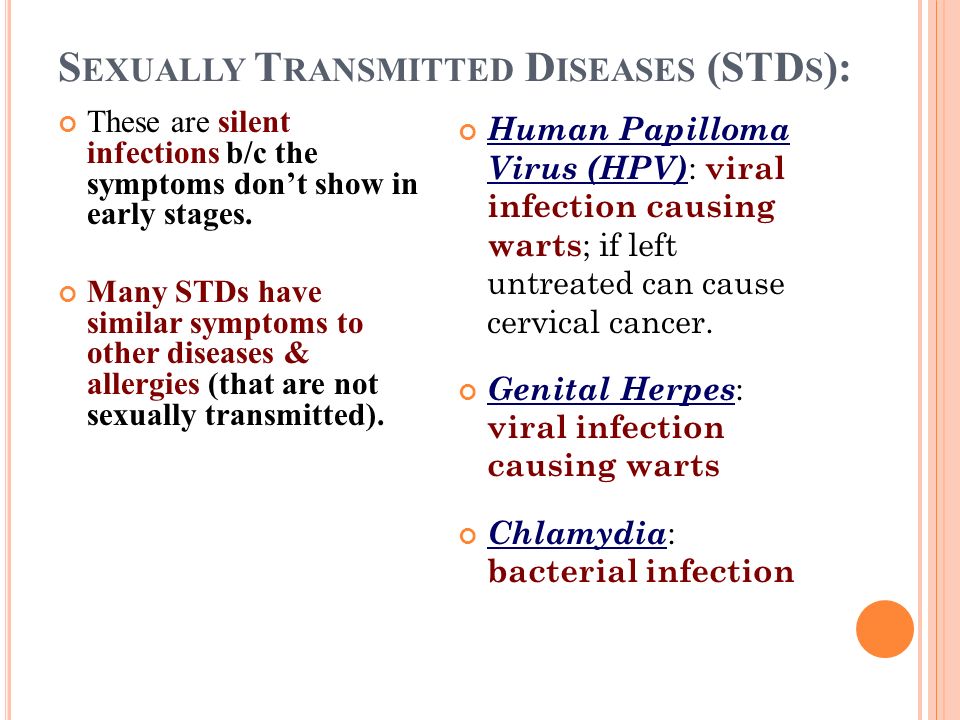 SEXUALLY TRANSMITTED DISEASES (STDS):

These are silent infections b/c the symptoms don't show in early stages.

Many STDs have similar symptoms to other diseases & allergies (that are not sexually transmitted).

Human Papilloma Virus (HPV): viral infection causing warts; if left untreated can cause cervical cancer.

Genital Herpes: viral infection causing warts

Chlamydia: bacterial infection